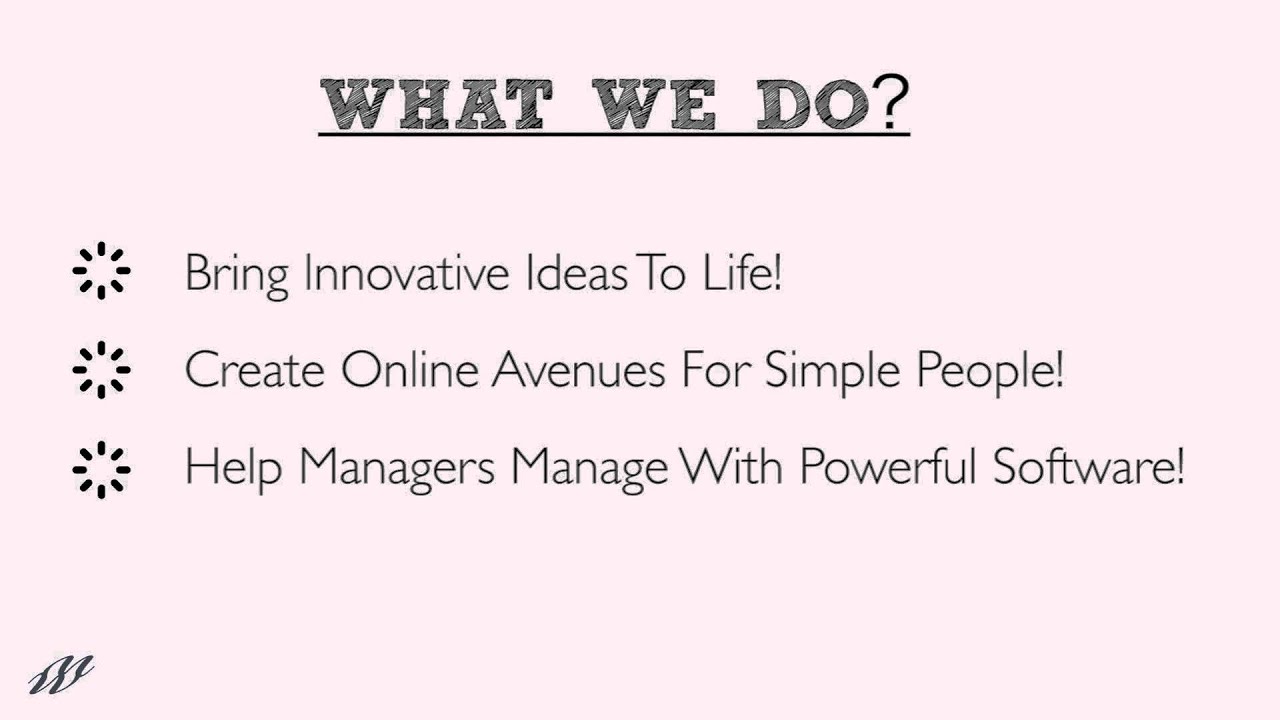 WHAT WE DO?

Bring Innovative Ideas To Life!

Create Online Avenues For Simple People!

Help Managers Manage With Powerful Software!